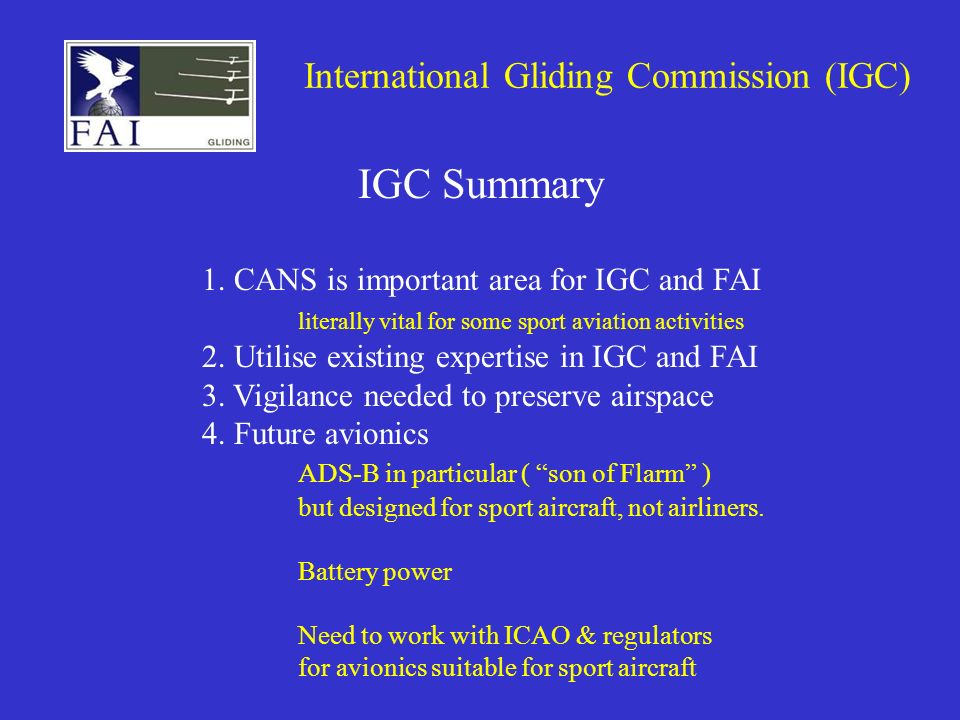 FAI
GLIDING

International Gliding Commission (IGC)

IGC Summary

1. CANS is important area for IGC and FAI
literally vital for some sport aviation activities
2. Utilise existing expertise in IGC and FAI
3. Vigilance needed to preserve airspace
4. Future avionics
ADS-B in particular ( “son of Flarm” )
but designed for sport aircraft, not airliners.

Battery power

Need to work with ICAO & regulators
for avionics suitable for sport aircraft